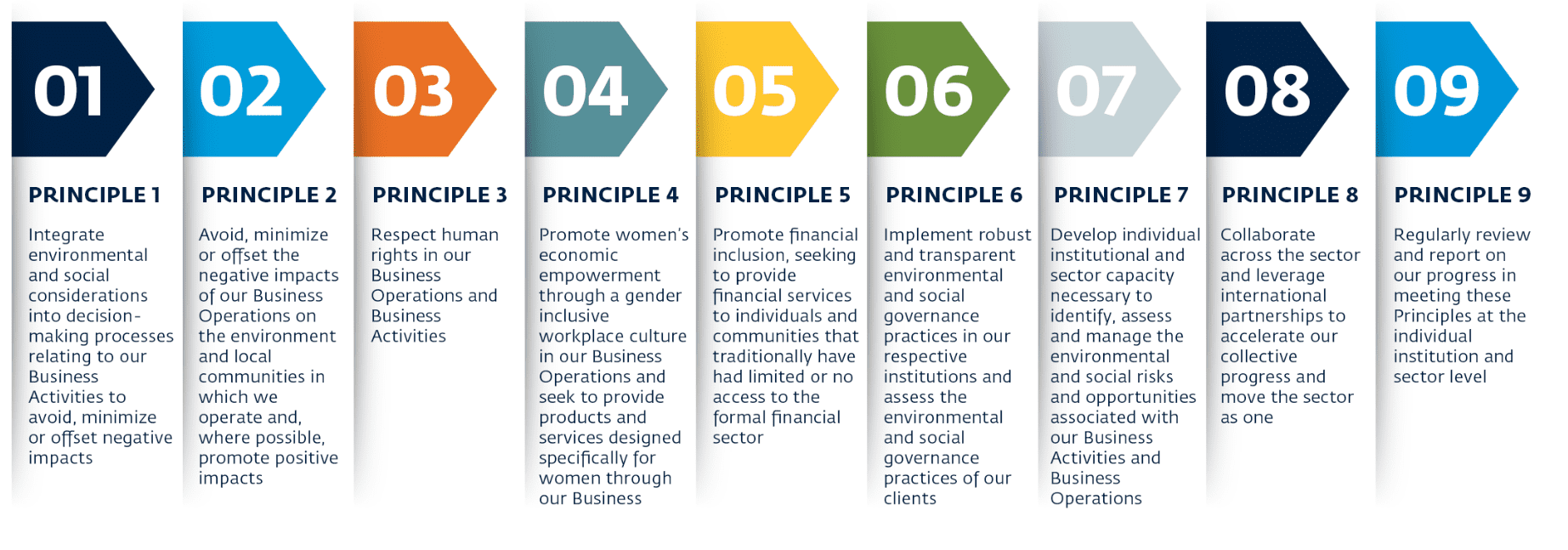 01

PRINCIPLE 1

Integrate environmental and social considerations into decision-making processes relating to our Business Activities to avoid, minimize or offset negative impacts

02

PRINCIPLE 2

Avoid, minimize or offset the negative impacts of our Business Operations on the environment and local communities in which we operate and, where possible, promote positive impacts

03

PRINCIPLE 3

Respect human rights in our Business Operations and Business Activities

04

PRINCIPLE 4

Promote women's economic empowerment through a gender inclusive workplace culture in our Business Operations and seek to provide products and services designed specifically for women through our Business

05

PRINCIPLE 5

Promote financial inclusion, seeking to provide financial services to individuals and communities that traditionally have had limited or no access to the formal financial sector

06

PRINCIPLE 6

Implement robust and transparent environmental and social governance practices in our respective institutions and assess the environmental and social governance practices of our clients

07

PRINCIPLE 7

Develop individual institutional and sector capacity necessary to identify, assess and manage the environmental and social risks and opportunities associated with our Business Activities and Business Operations

08

PRINCIPLE 8

Collaborate across the sector and leverage international partnerships to accelerate our collective progress and move the sector as one

09

PRINCIPLE 9

Regularly review and report on our progress in meeting these Principles at the individual institution and sector level